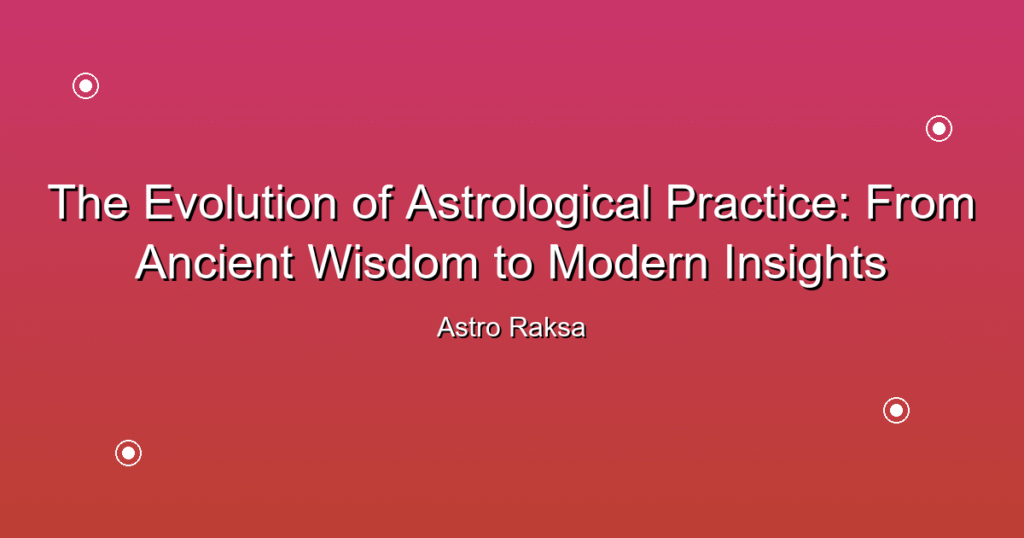 The Evolution of Astrological Practice: From Ancient Wisdom to Modern Insights

Astro Raksa